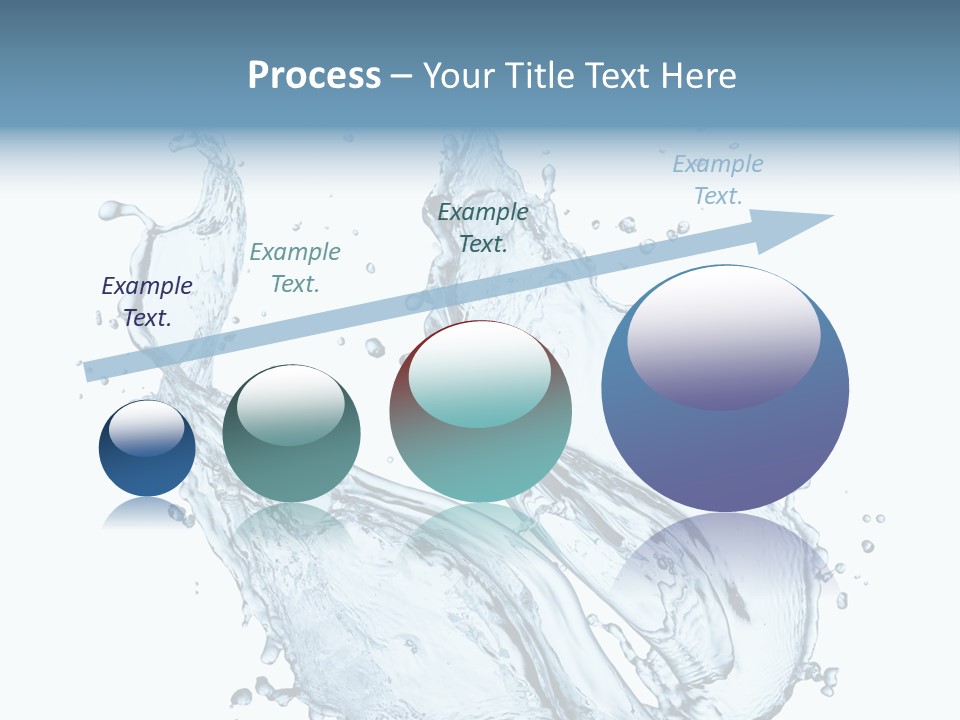 Process – Your Title Text Here

Example Text.

Example Text.

Example Text.

Example Text.